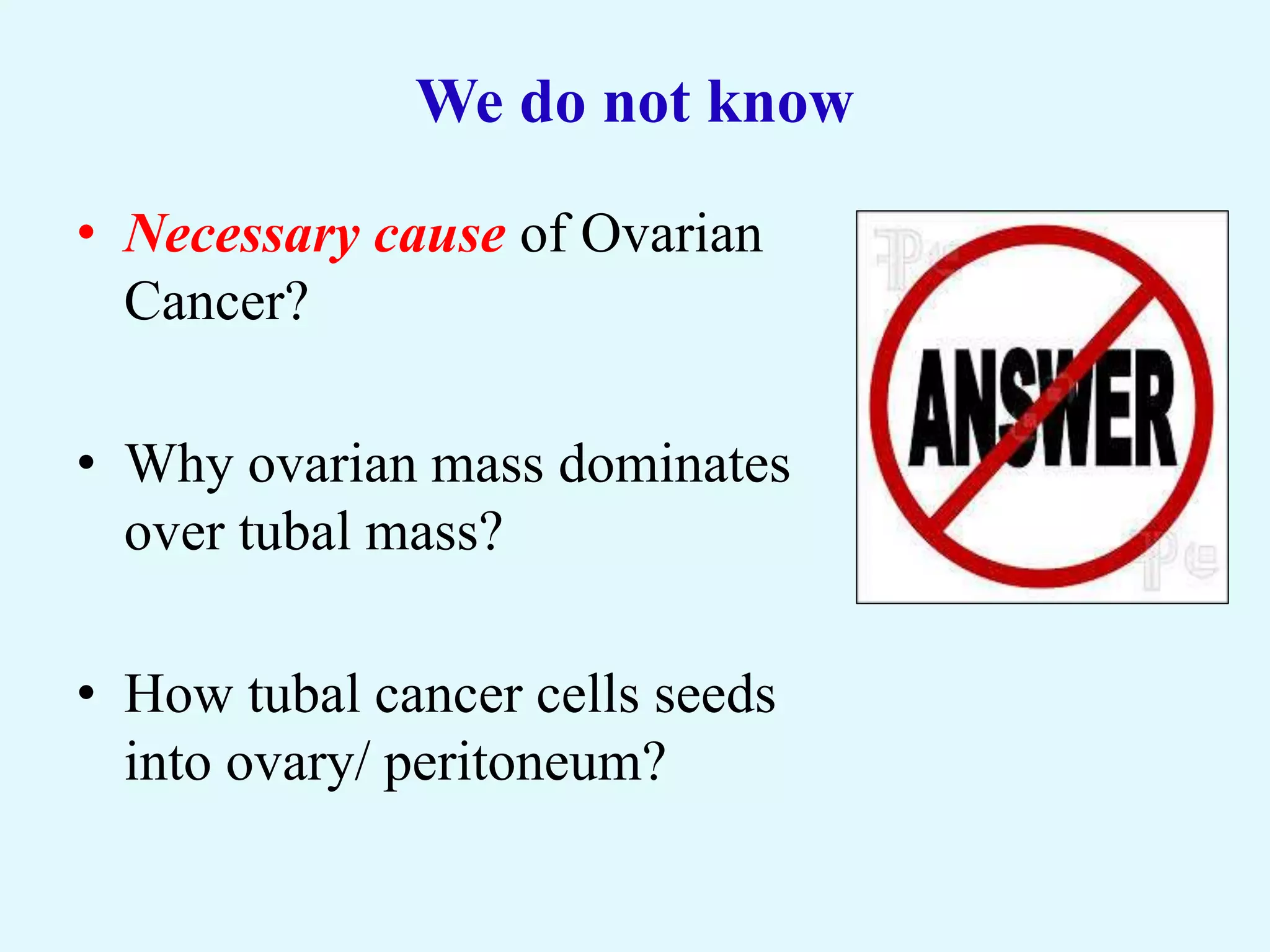 We do not know

• Necessary cause of Ovarian Cancer?

• Why ovarian mass dominates over tubal mass?

• How tubal cancer cells seeds into ovary/ peritoneum?

ANSWER